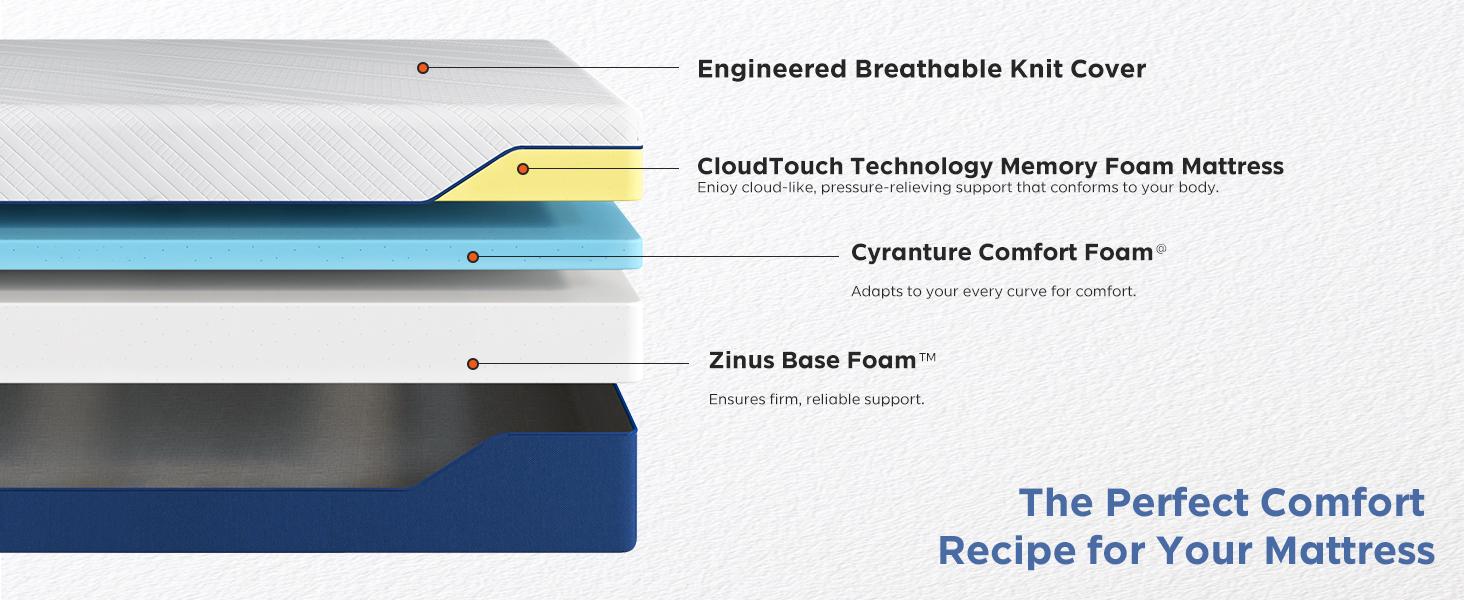 Engineered Breathable Knit Cover

CloudTouch Technology Memory Foam Mattress
Enioy cloud-like, pressure-relieving support that conforms to your body.

Cyranture Comfort Foam@

Adapts to your every curve for comfort.

Zinus Base Foam™

Ensures firm, reliable support.

The Perfect Comfort Recipe for Your Mattress